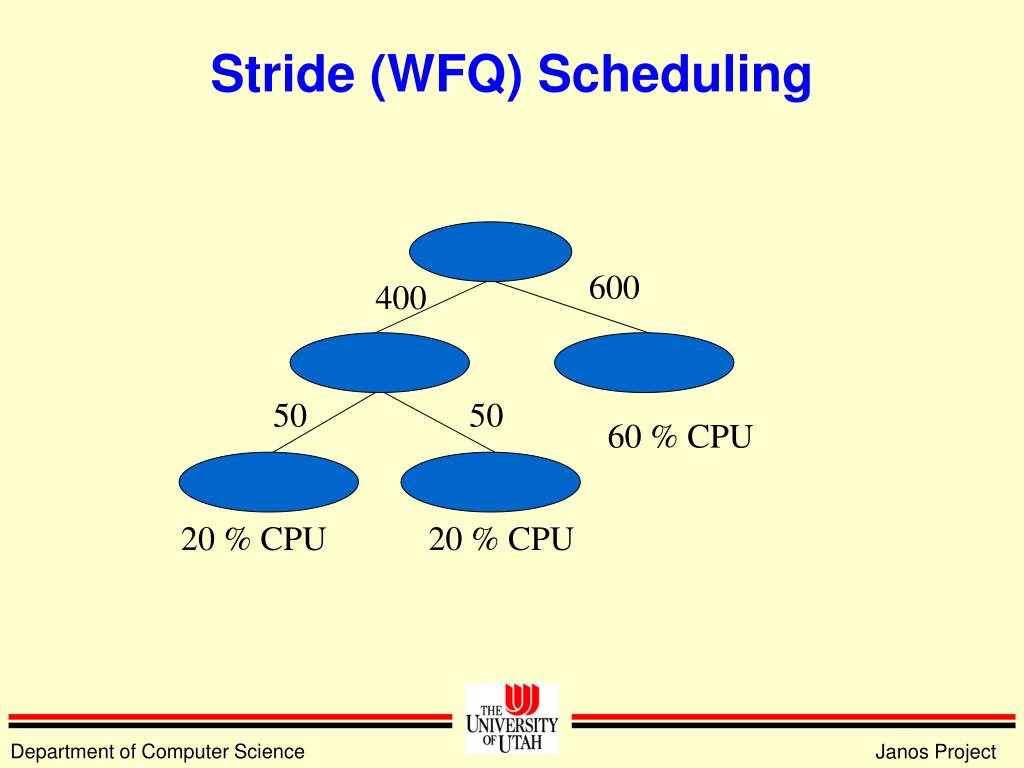 Stride (WFQ) Scheduling

400

600

50

50

60 % CPU

20 % CPU

20 % CPU

THE UNIVERSITY OF UTAH

Department of Computer Science

Janos Project